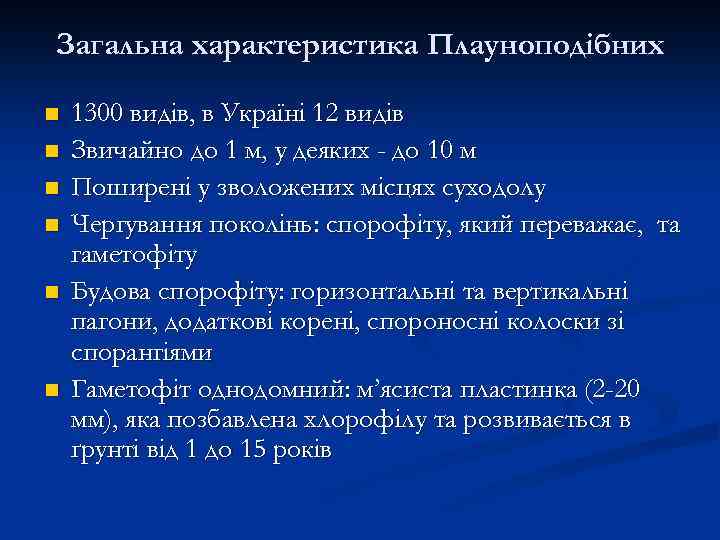 Загальна характеристика Плауноподібних

- 1300 видів, в Україні 12 видів
- Звичайно до 1 м, у деяких - до 10 м
- Поширені у зволожених місцях суходолу
- Чергування поколінь: спорофіту, який переважає, та гаметофіту
- Будова спорофіту: горизонтальні та вертикальні пагони, додаткові корені, спороносні колоски зі спорангіями
- Гаметофіт однодомний: м'ясиста пластинка (2-20 мм), яка позбавлена хлорофілу та розвивається в ґрунті від 1 до 15 років